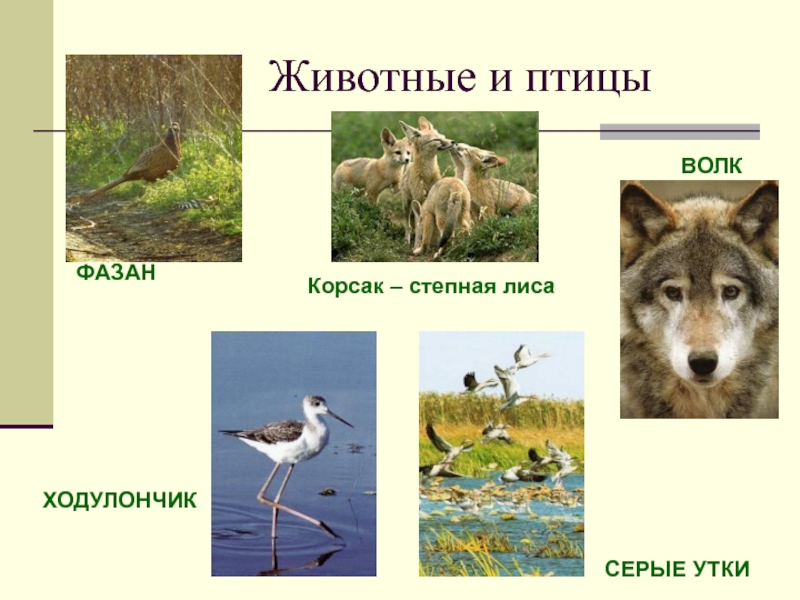 Животные и птицы

ВОЛК

ФАЗАН

Корсак – степная лиса

ХОДУЛОНЧИК

СЕРЫЕ УТКИ